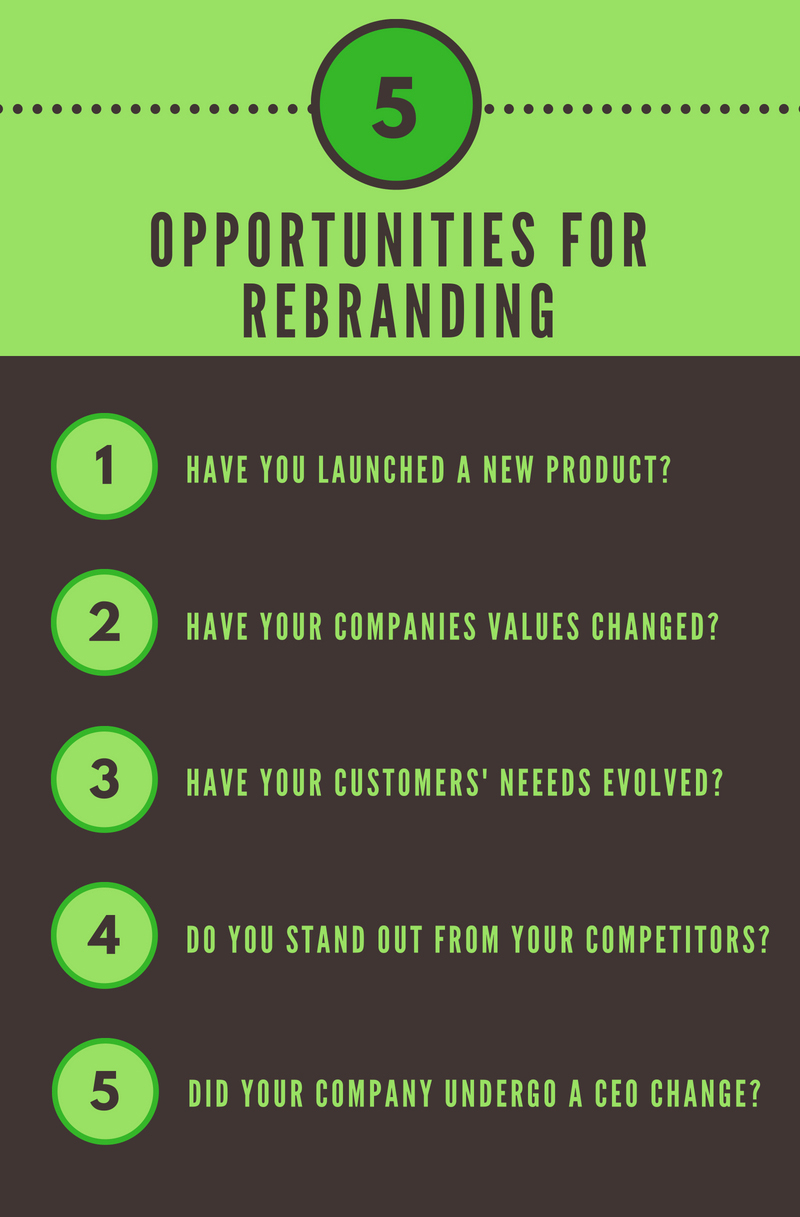 5

OPPORTUNITIES FOR REBRANDING

1 HAVE YOU LAUNCHED A NEW PRODUCT?

2 HAVE YOUR COMPANIES VALUES CHANGED?

3 HAVE YOUR CUSTOMERS' NEEEDS EVOLVED?

4 DO YOU STAND OUT FROM YOUR COMPETITORS?

5 DID YOUR COMPANY UNDERGO A CEO CHANGE?